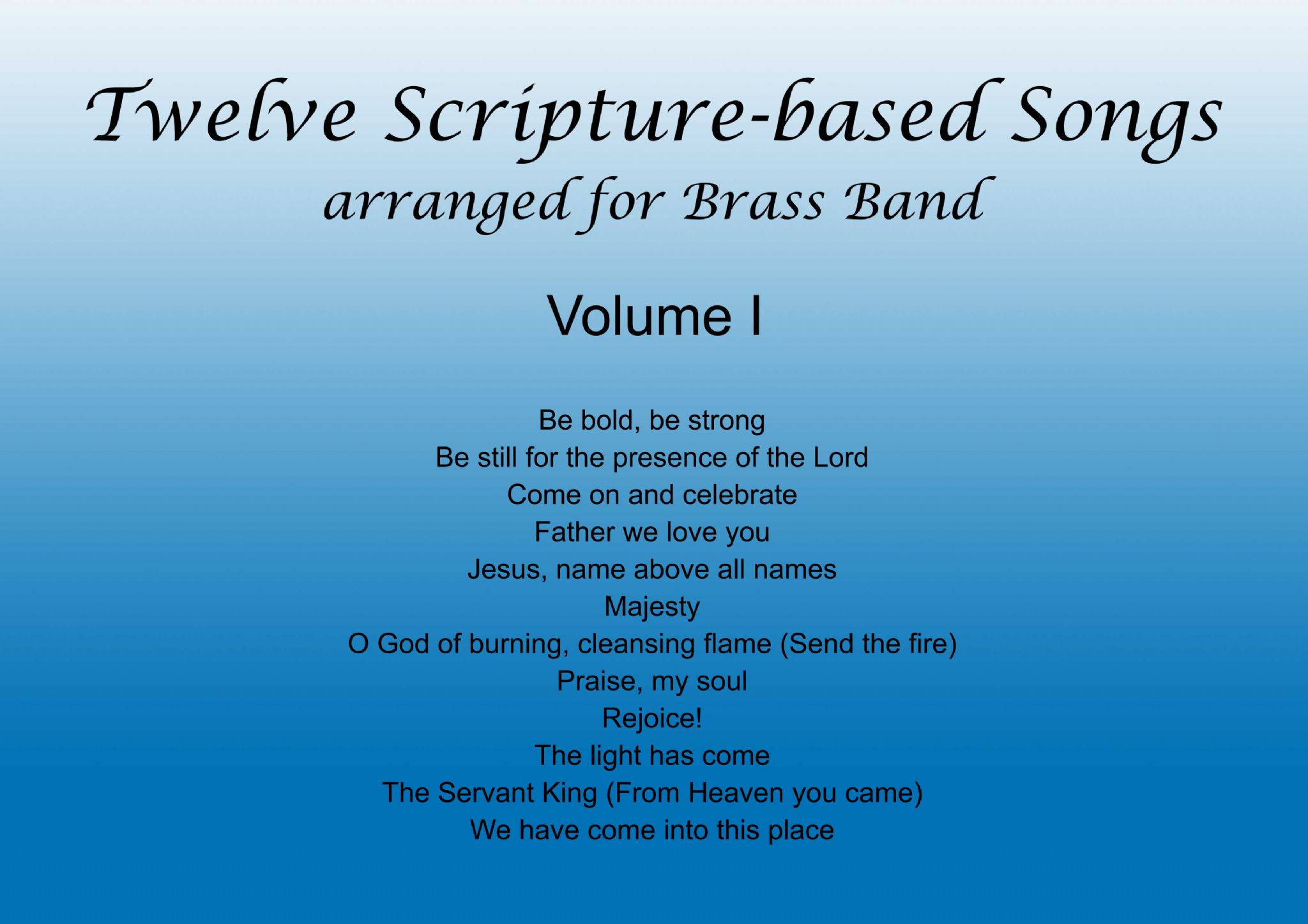 Twelve Scripture-based Songs
arranged for Brass Band

Volume I

Be bold, be strong
Be still for the presence of the Lord
Come on and celebrate
Father we love you
Jesus, name above all names
Majesty
O God of burning, cleansing flame (Send the fire)
Praise, my soul
Rejoice!
The light has come
The Servant King (From Heaven you came)
We have come into this place